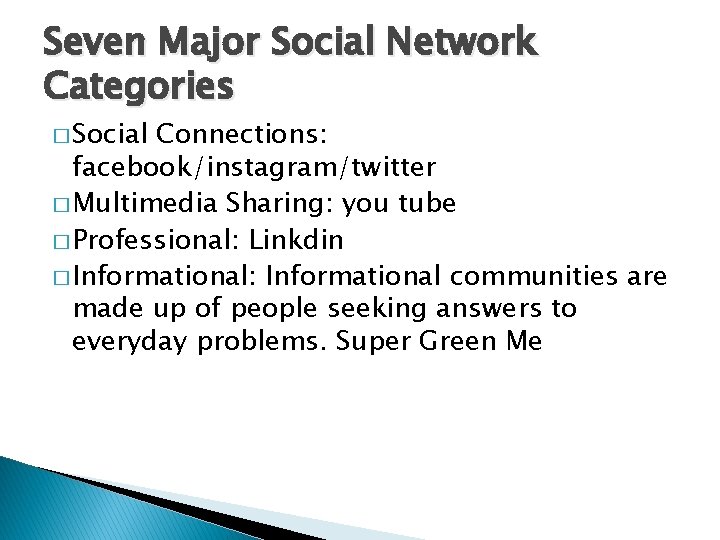 Seven Major Social Network Categories

□ Social Connections: facebook/instagram/twitter

□ Multimedia Sharing: you tube

□ Professional: Linkdin

□ Informational: Informational communities are made up of people seeking answers to everyday problems. Super Green Me